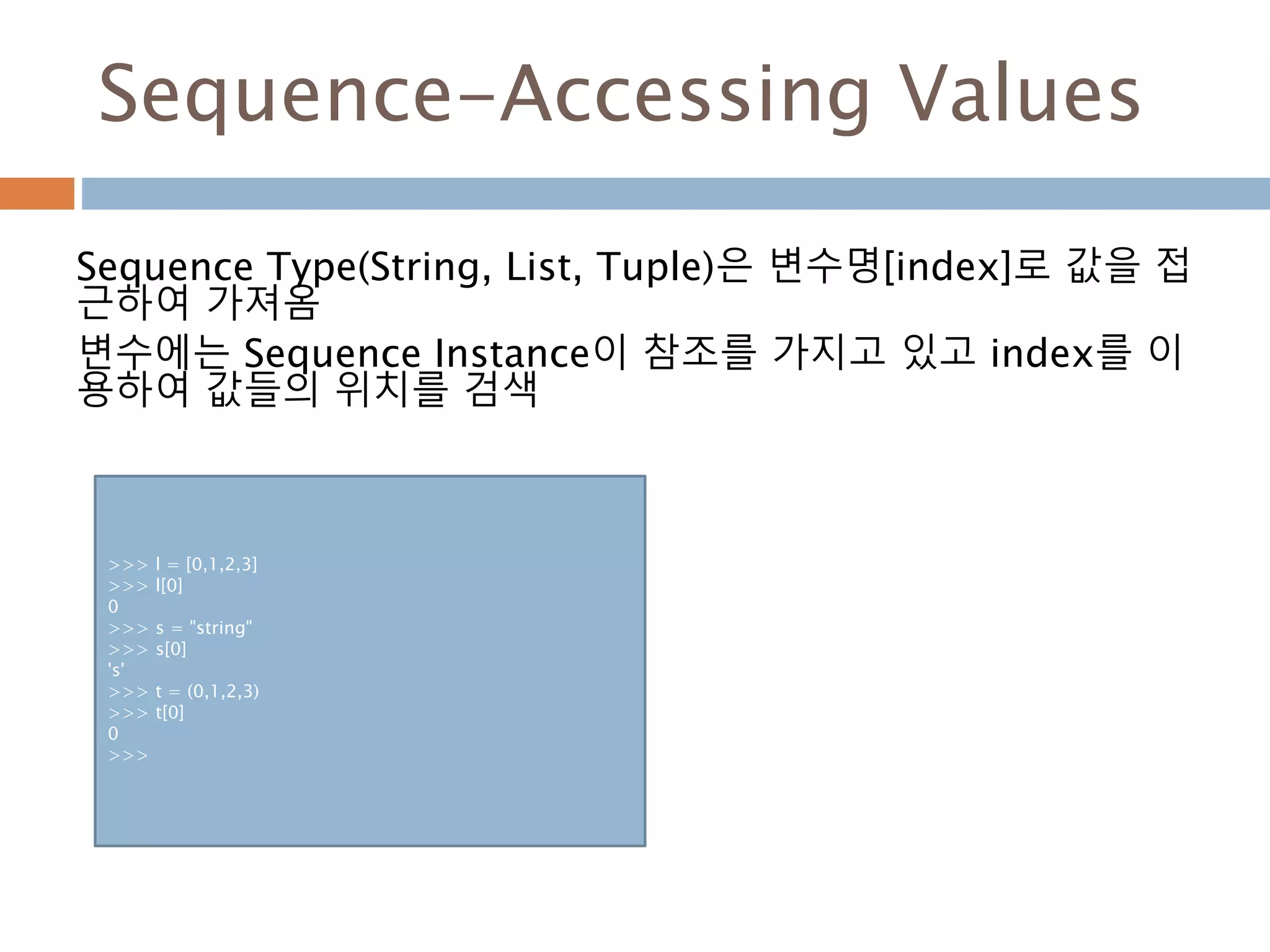 Sequence-Accessing Values

Sequence Type(String, List, Tuple)은 변수명[index]로 값을 접근하여 가져옴

변수에는 Sequence Instance이 참조를 가지고 있고 index를 이용하여 값들의 위치를 검색

>>> l = [0,1,2,3]
>>> l[0]
0
>>> s = "string"
>>> s[0]
's'
>>> t = (0,1,2,3)
>>> t[0]
0
>>>